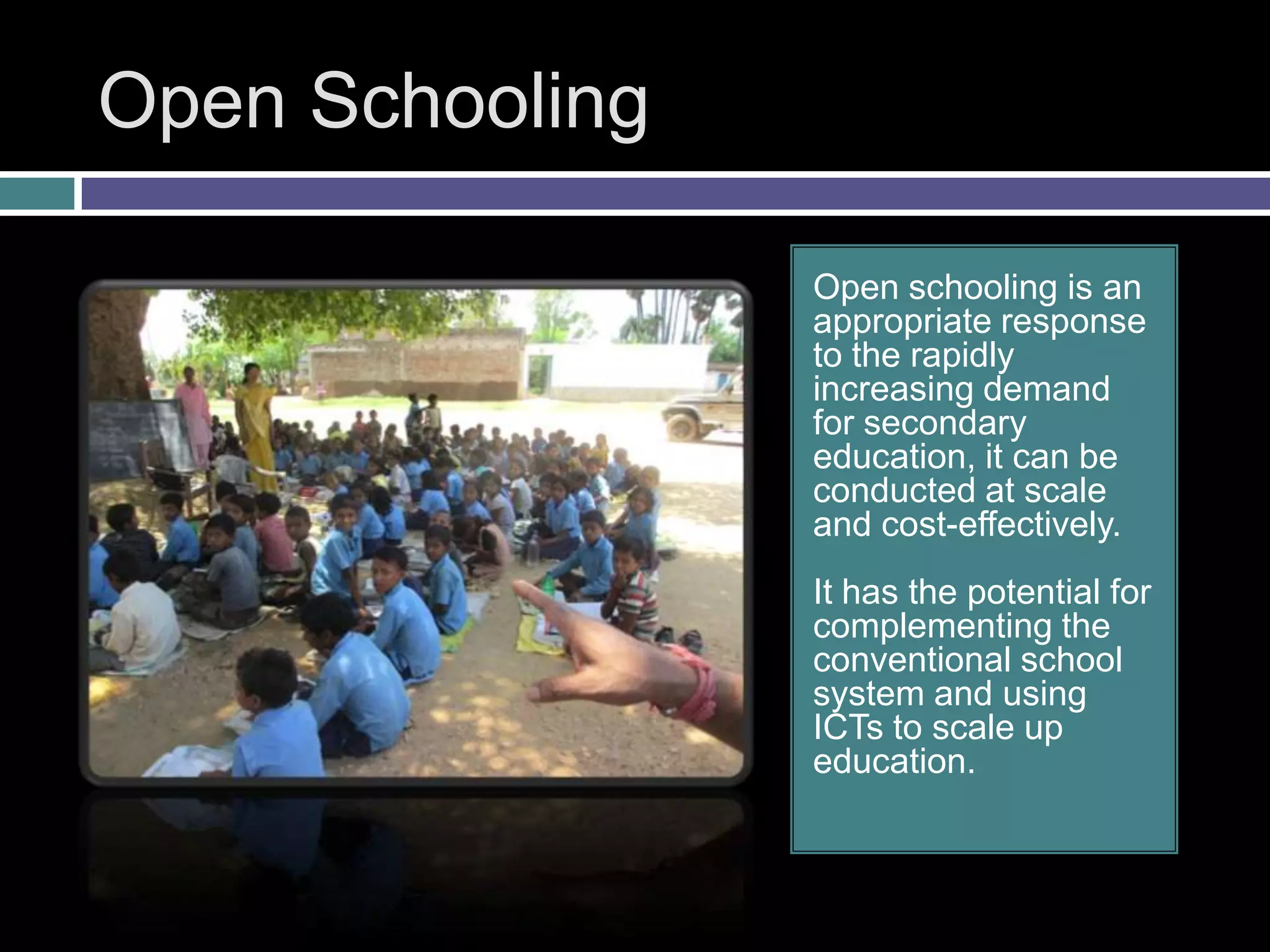 Open Schooling

Open schooling is an appropriate response to the rapidly increasing demand for secondary education, it can be conducted at scale and cost-effectively.

It has the potential for complementing the conventional school system and using ICTs to scale up education.